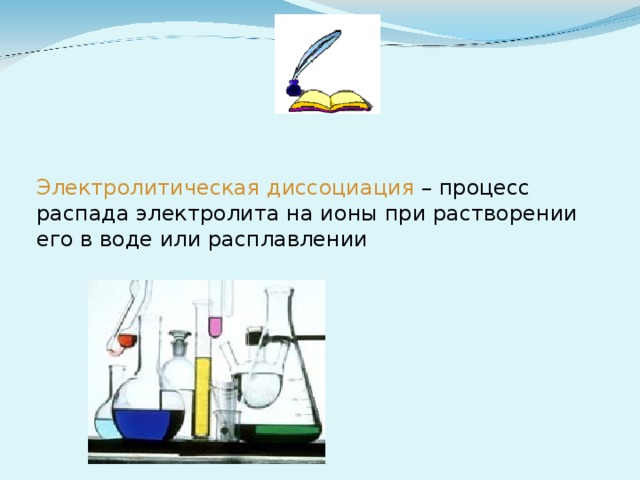 Электролитическая диссоциация – процесс распада электролита на ионы при растворении его в воде или расплавлении